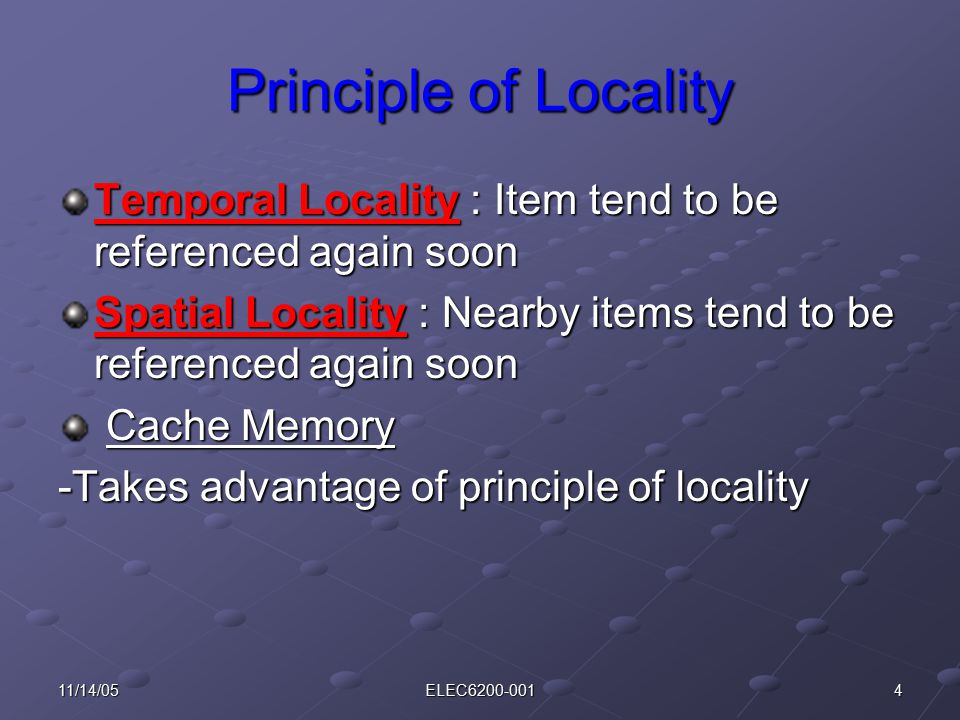 Principle of Locality

Temporal Locality : Item tend to be referenced again soon

Spatial Locality : Nearby items tend to be referenced again soon

Cache Memory

-Takes advantage of principle of locality

11/14/05
ELEC6200-001
4